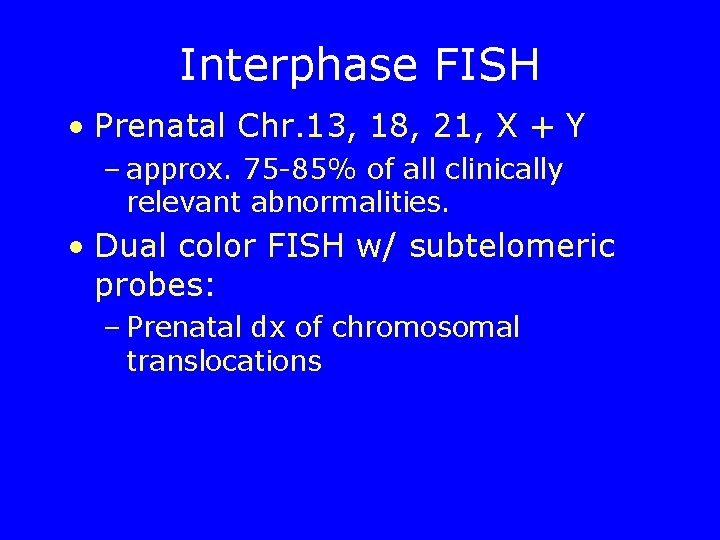 Interphase FISH

• Prenatal Chr.13, 18, 21, X + Y
  – approx. 75-85% of all clinically relevant abnormalities.
• Dual color FISH w/ subtelomeric probes:
  – Prenatal dx of chromosomal translocations